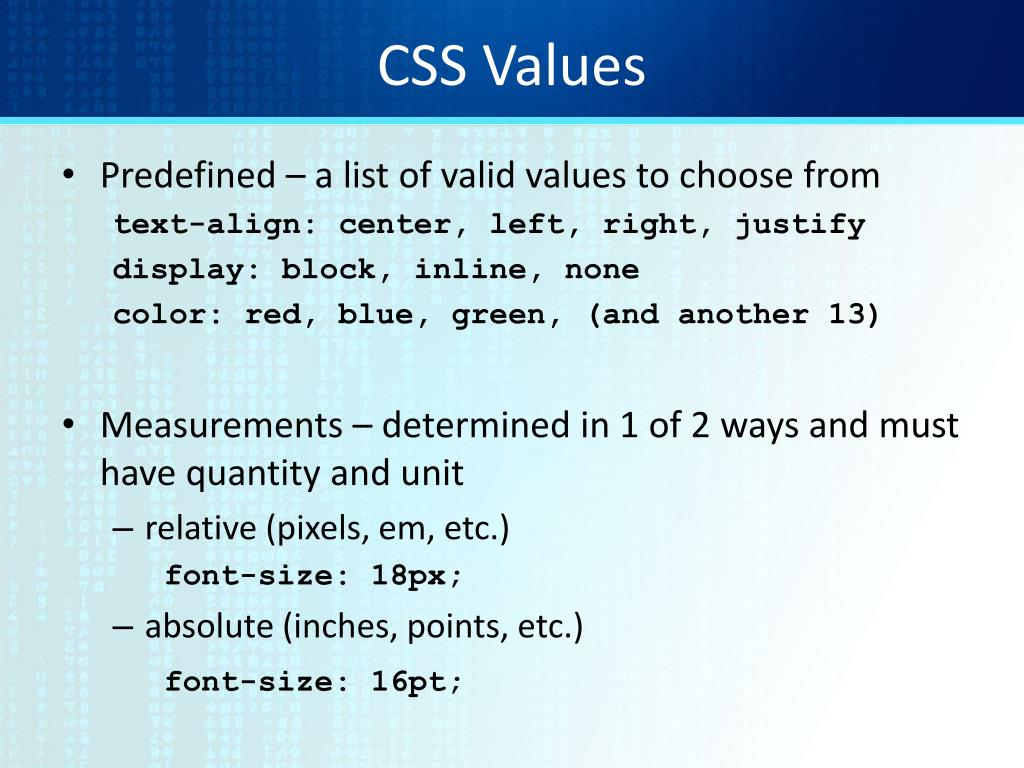 CSS Values

• Predefined – a list of valid values to choose from
text-align: center, left, right, justify
display: block, inline, none
color: red, blue, green, (and another 13)

• Measurements – determined in 1 of 2 ways and must have quantity and unit
– relative (pixels, em, etc.)
font-size: 18px;
– absolute (inches, points, etc.)
font-size: 16pt;